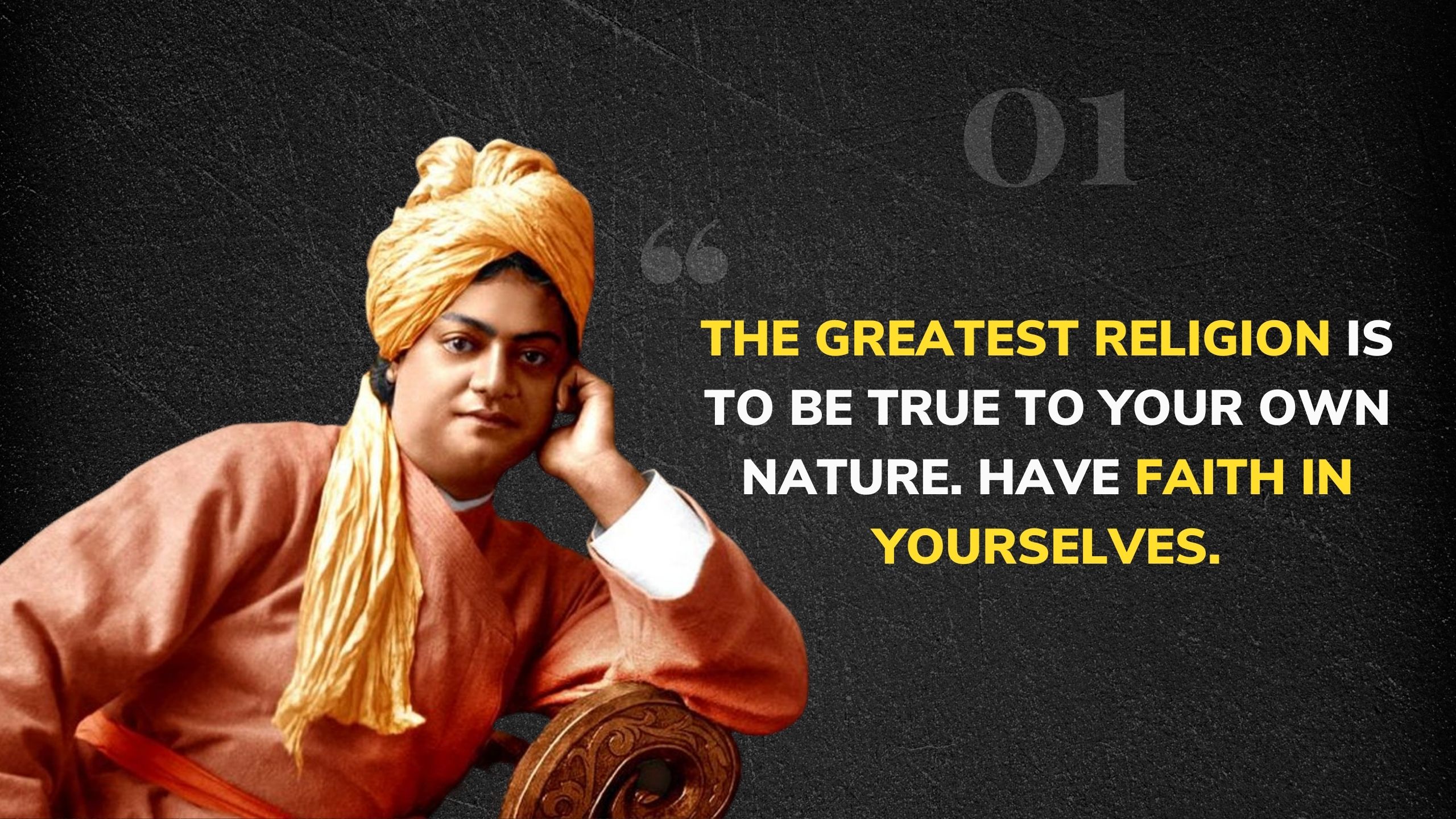 01

“

THE GREATEST RELIGION IS TO BE TRUE TO YOUR OWN NATURE. HAVE FAITH IN YOURSELVES.